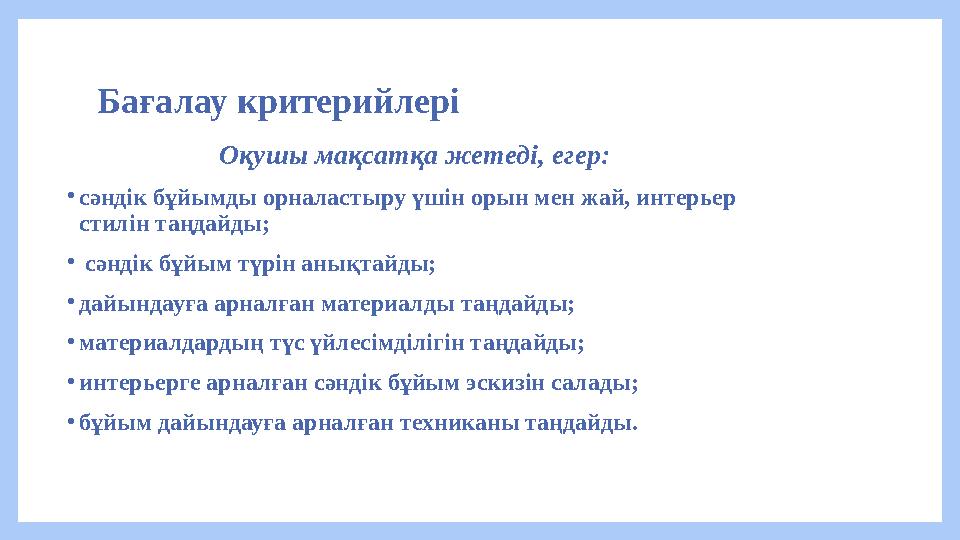 Бағалау критерийлері

Оқушы мақсатқа жетеді, егер:

• сәндік бұйымды орналастыру үшін орын мен жай, интерьер стилін таңдайды;

• сәндік бұйым түрін анықтайды;

• дайындауға арналған материалды таңдайды;

• материалдардың түс үйлесімділігін таңдайды;

• интерьерге арналған сәндік бұйым эскизін салады;

• бұйым дайындауға арналған техниканы таңдайды.